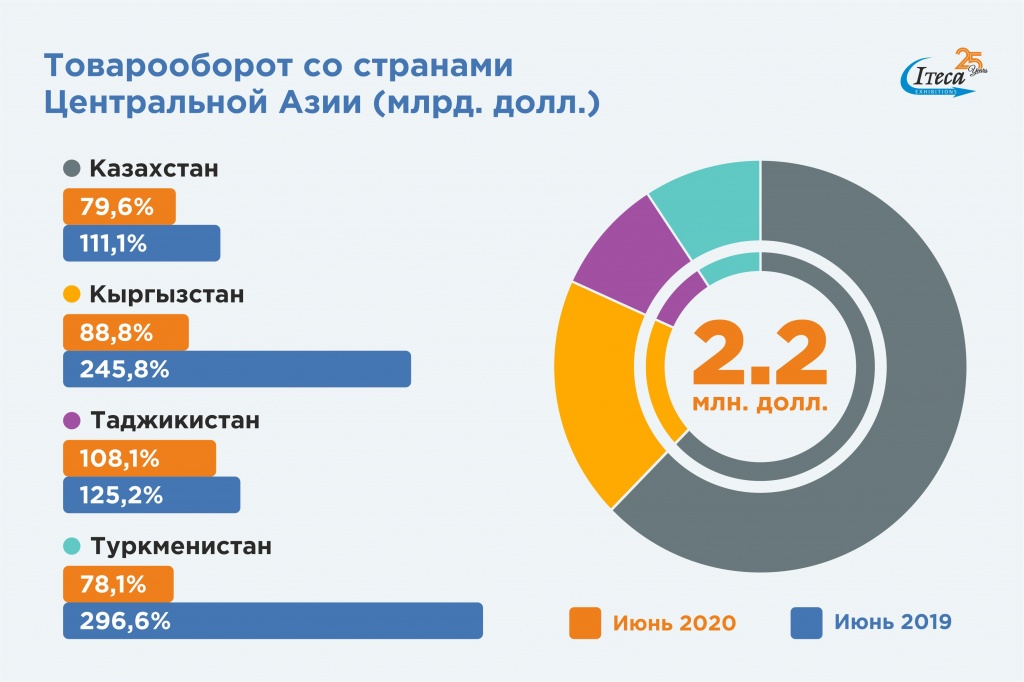 Товарооборот со странами Центральной Азии (млрд. долл.)

Iteca 25 Years EXHIBITIONS

Казахстан
79,6%
111,1%

Кыргызстан
88,8%
245,8%

Таджикистан
108,1%
125,2%

Туркменистан
78,1%
296,6%

2.2
млн. долл.

Июнь 2020
Июнь 2019